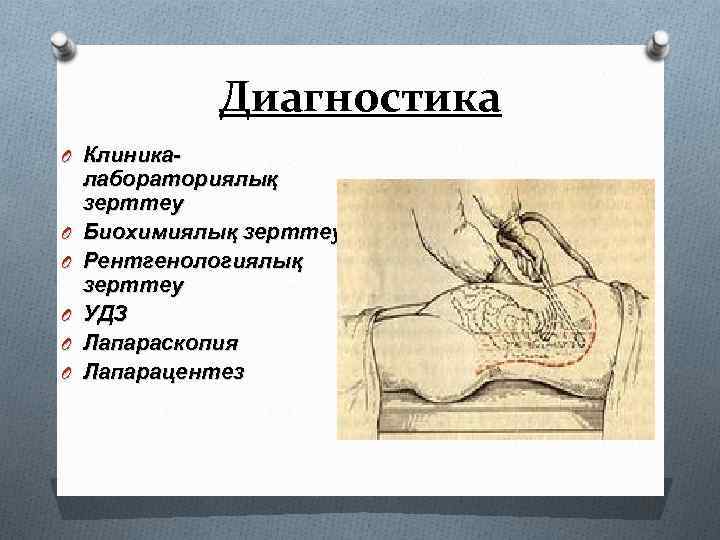 Диагностика

Клиника-лабораториялық зерттеу
Биохимиялық зерттеу
Рентгенологиялық зерттеу
УДЗ
Лапараскопия
Лапарацентез